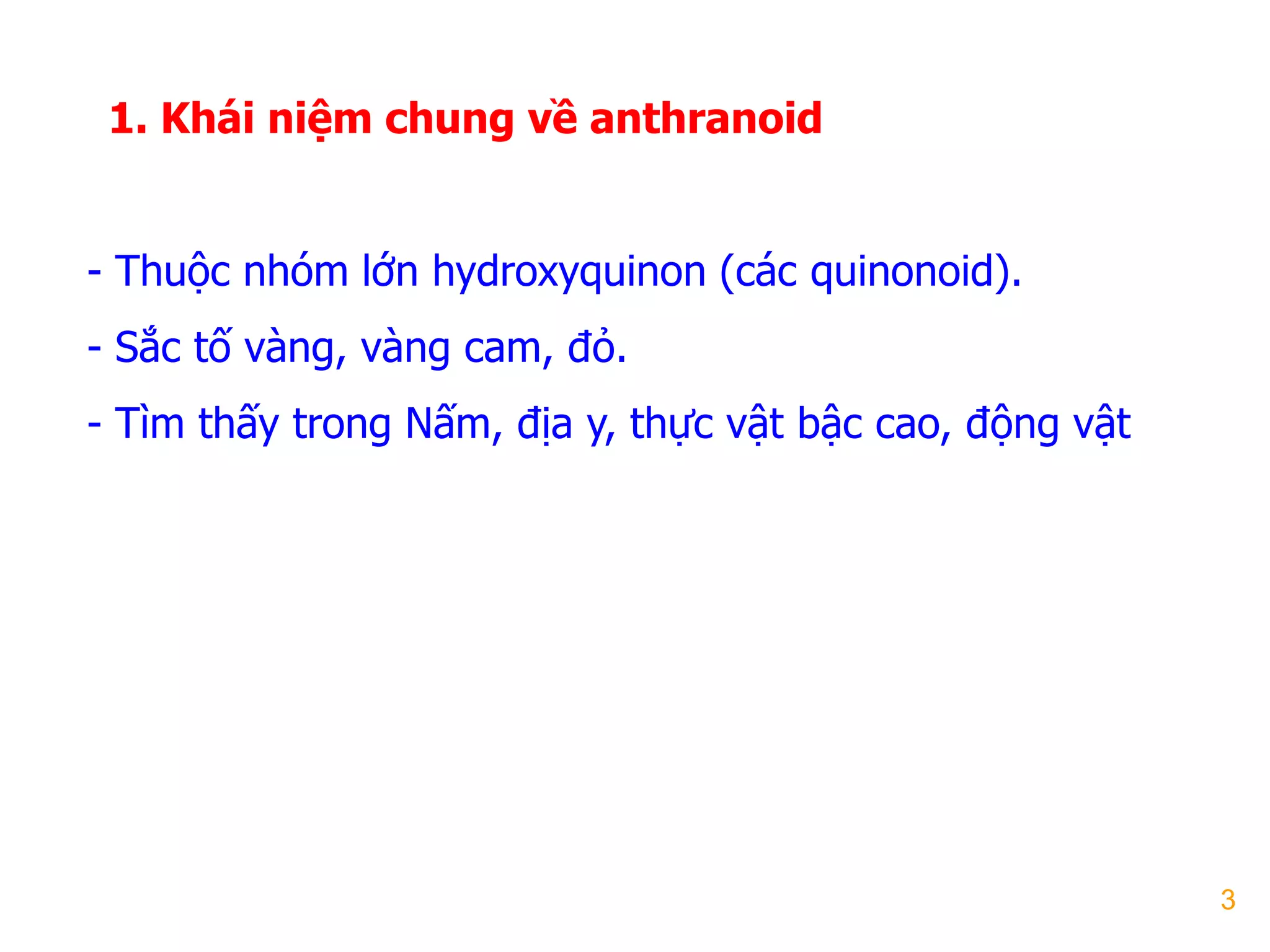 1. Khái niệm chung về anthranoid

- Thuộc nhóm lớn hydroxyquinon (các quinonoid).

- Sắc tố vàng, vàng cam, đỏ.

- Tìm thấy trong Nấm, địa y, thực vật bậc cao, động vật

3